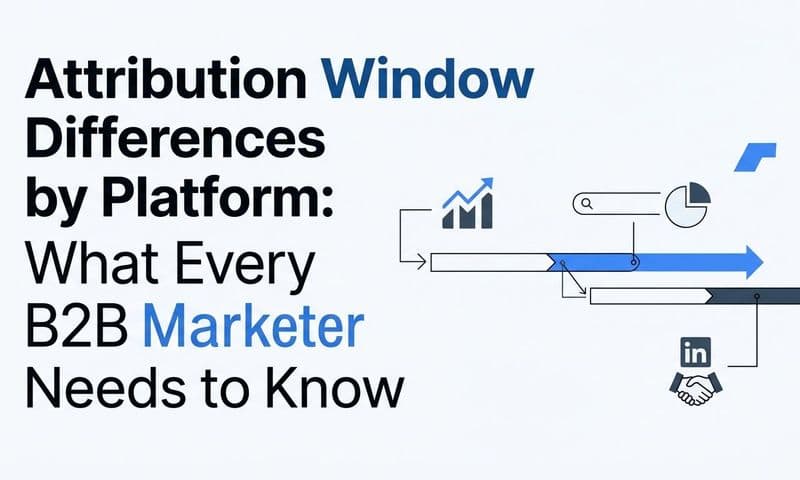 Attribution Window Differences by Platform: What Every B2B Marketer Needs to Know

in